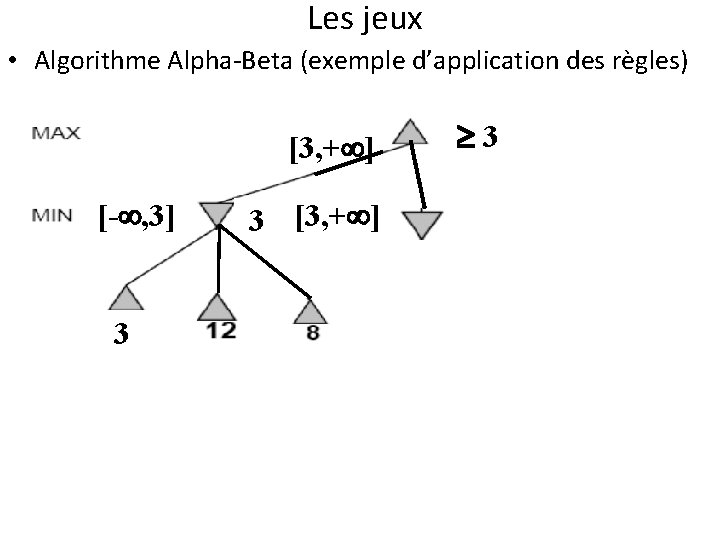 Les jeux

• Algorithme Alpha-Beta (exemple d'application des règles)

MAX

$[3,+\infty]$

$\geq 3$

MIN

$[-\infty,3]$

3

$[3,+\infty]$

3

12

8